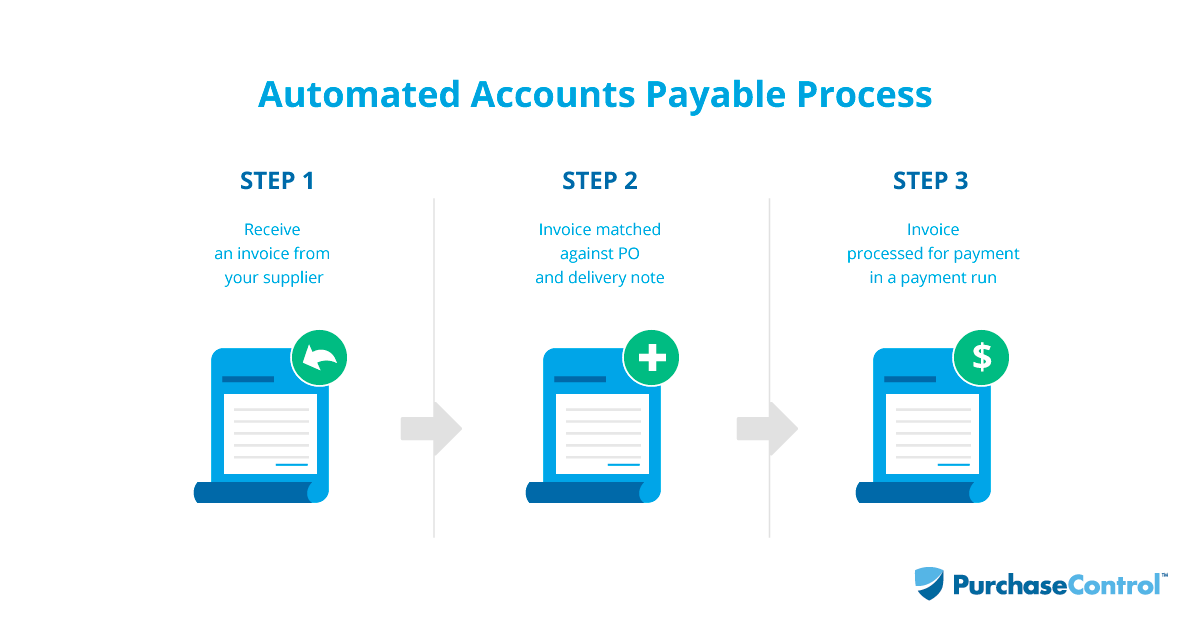 Automated Accounts Payable Process

STEP 1

Receive an invoice from your supplier

STEP 2

Invoice matched against PO and delivery note

STEP 3

Invoice processed for payment in a payment run

$

PurchaseControl™